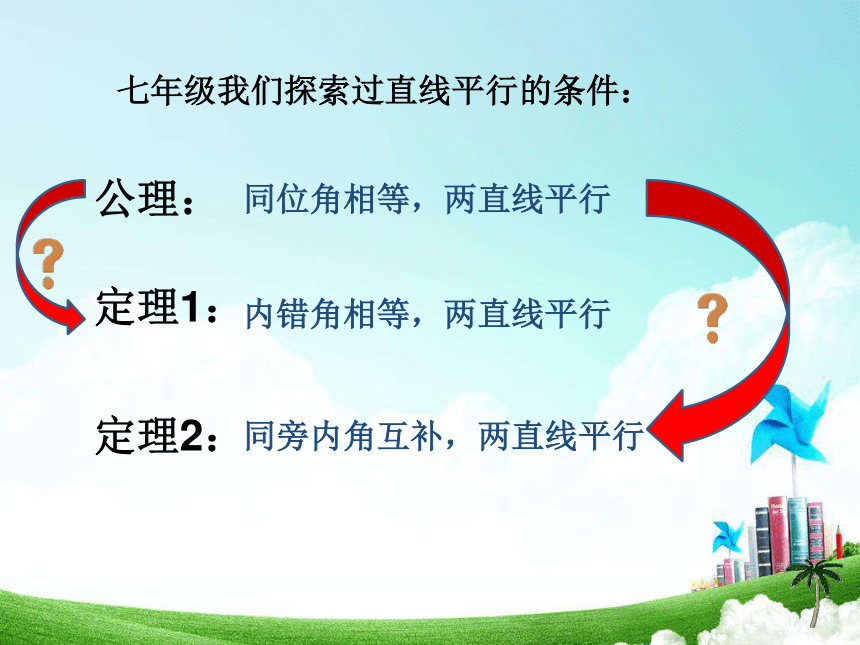 七年级我们探索过直线平行的条件：

公理： 同位角相等，两直线平行

?

定理1：内错角相等，两直线平行

?

定理2：同旁内角互补，两直线平行